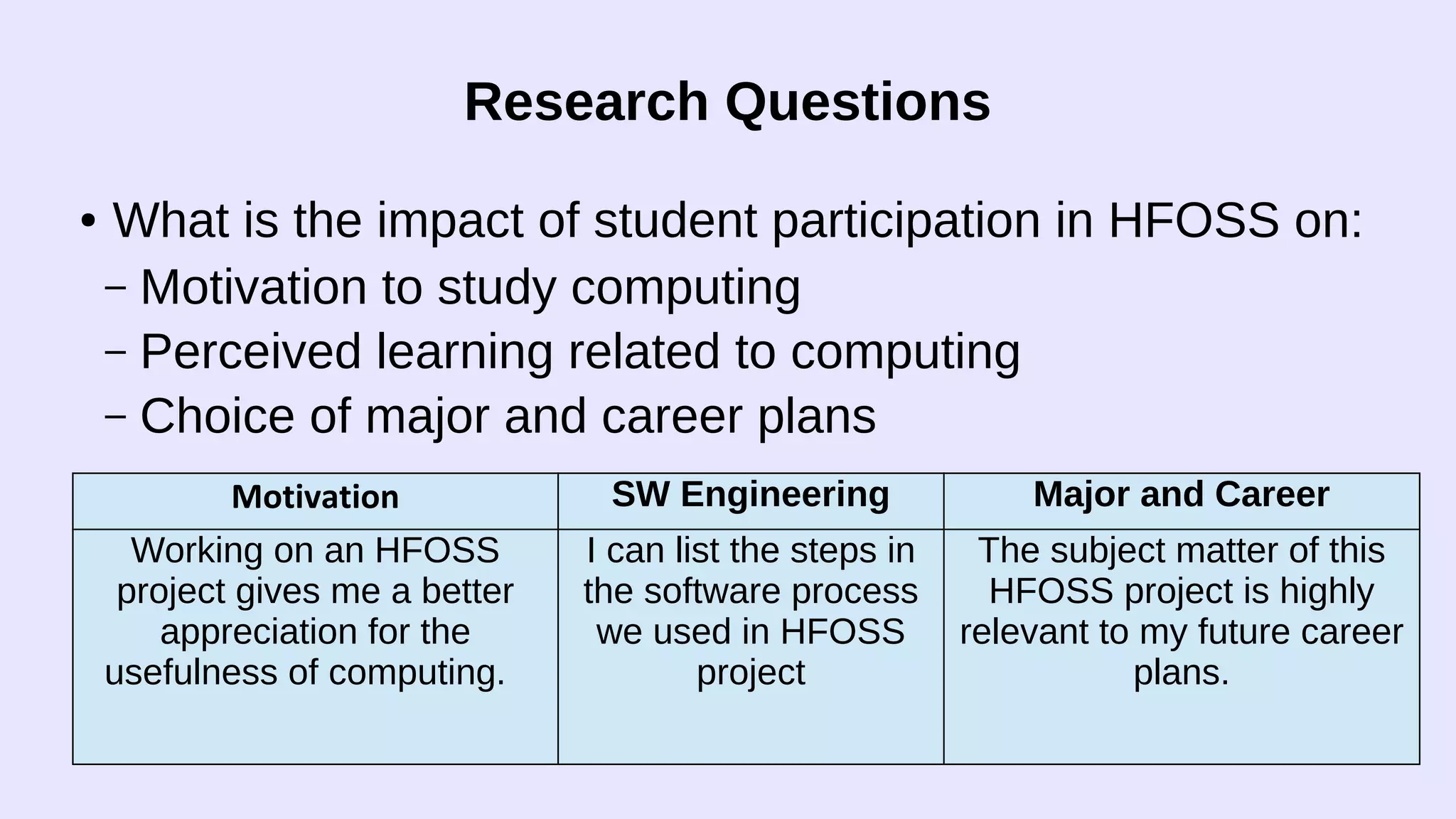 Research Questions

• What is the impact of student participation in HFOSS on:
– Motivation to study computing
– Perceived learning related to computing
– Choice of major and career plans

| Motivation | SW Engineering | Major and Career |
|---|---|---|
| Working on an HFOSS project gives me a better appreciation for the usefulness of computing. | I can list the steps in the software process we used in HFOSS project | The subject matter of this HFOSS project is highly relevant to my future career plans. |